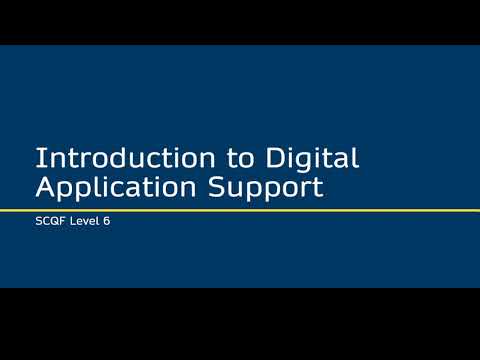 Introduction to Digital Application Support

SCQF Level 6